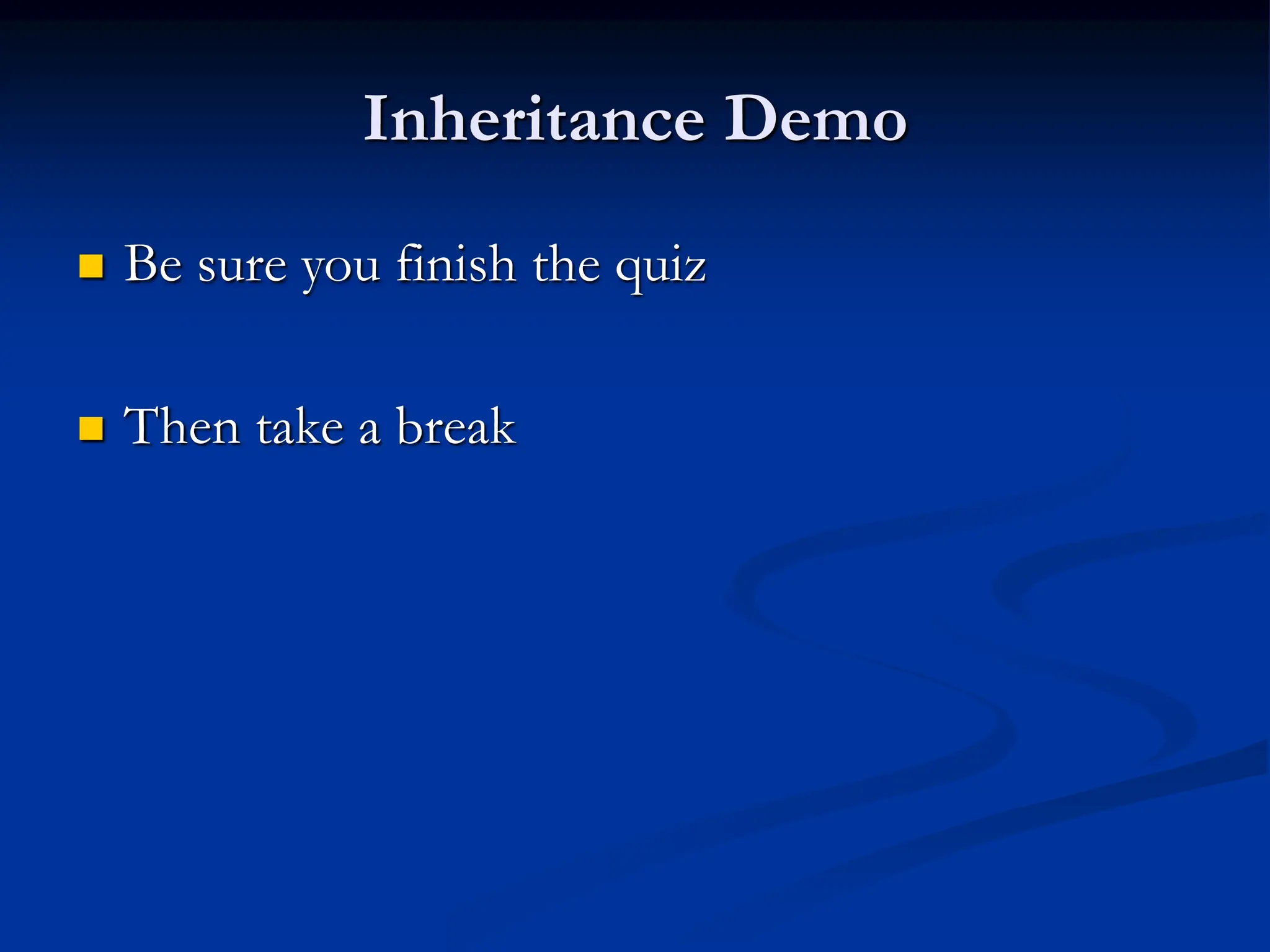 Inheritance Demo

- Be sure you finish the quiz

- Then take a break